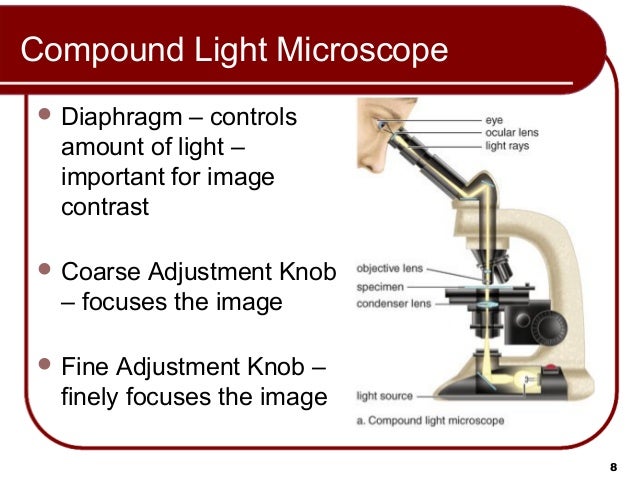 Compound Light Microscope

- Diaphragm – controls amount of light – important for image contrast

- Coarse Adjustment Knob – focuses the image

- Fine Adjustment Knob – finely focuses the image

eye
ocular lens
light rays
objective lens
specimen
condenser lens
light source
a. Compound light microscope

8